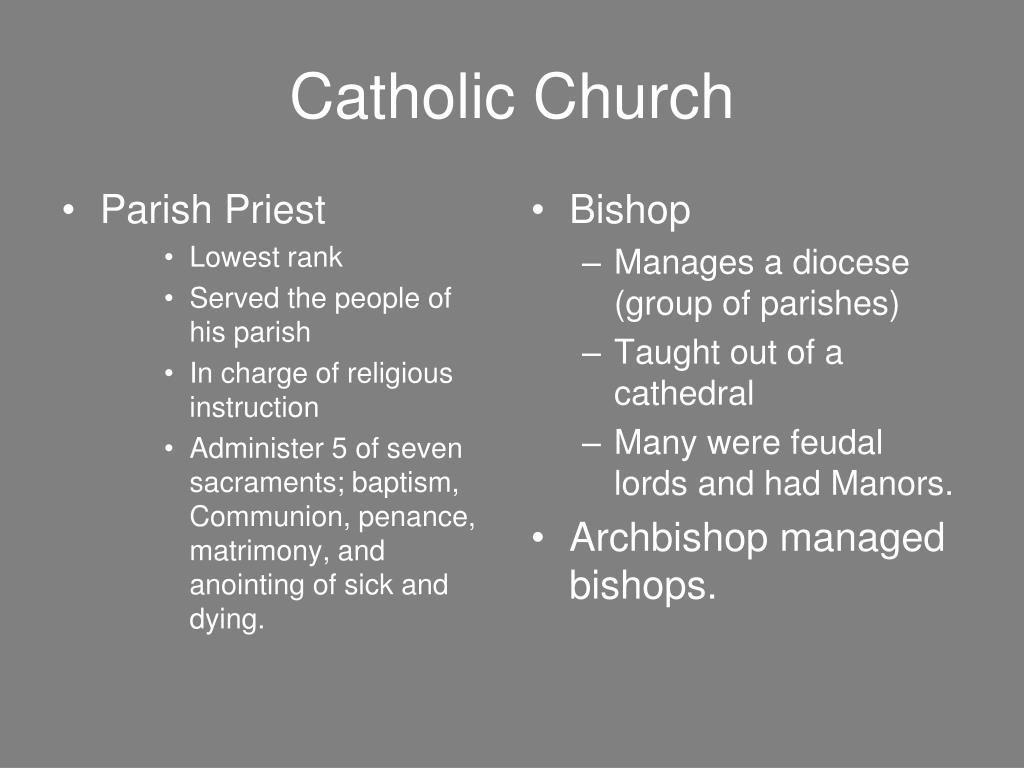 Catholic Church

• Parish Priest
  • Lowest rank
  • Served the people of his parish
  • In charge of religious instruction
  • Administer 5 of seven sacraments; baptism, Communion, penance, matrimony, and anointing of sick and dying.

• Bishop
  – Manages a diocese (group of parishes)
  – Taught out of a cathedral
  – Many were feudal lords and had Manors.
• Archbishop managed bishops.